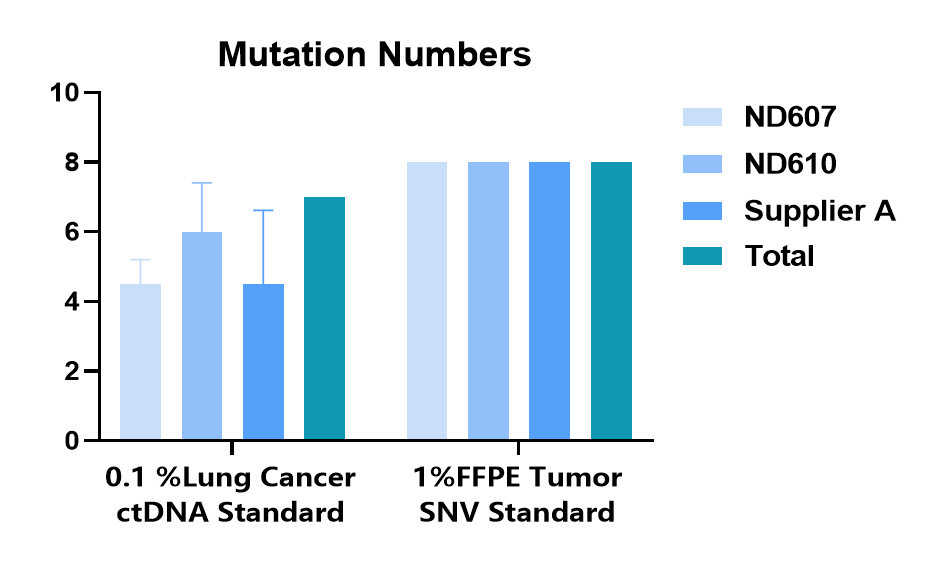 Mutation Numbers

10
8
6
4
2
0

0.1 %Lung Cancer ctDNA Standard

1%FFPE Tumor SNV Standard

ND607
ND610
Supplier A
Total